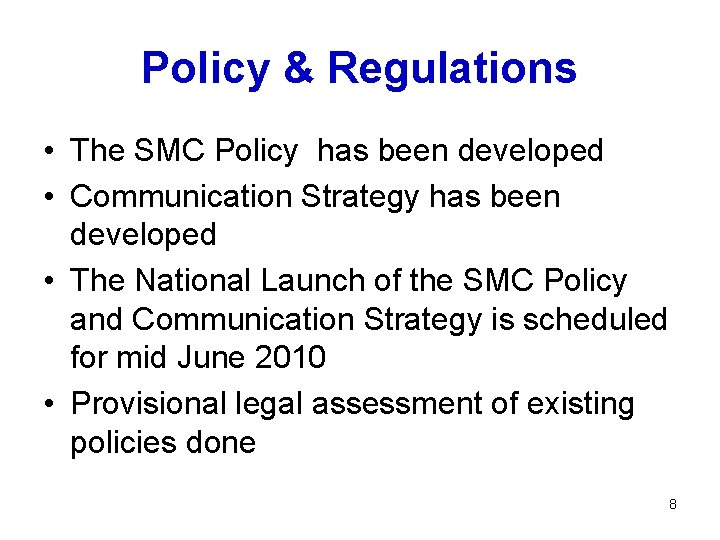 Policy & Regulations

• The SMC Policy has been developed
• Communication Strategy has been developed
• The National Launch of the SMC Policy and Communication Strategy is scheduled for mid June 2010
• Provisional legal assessment of existing policies done

8